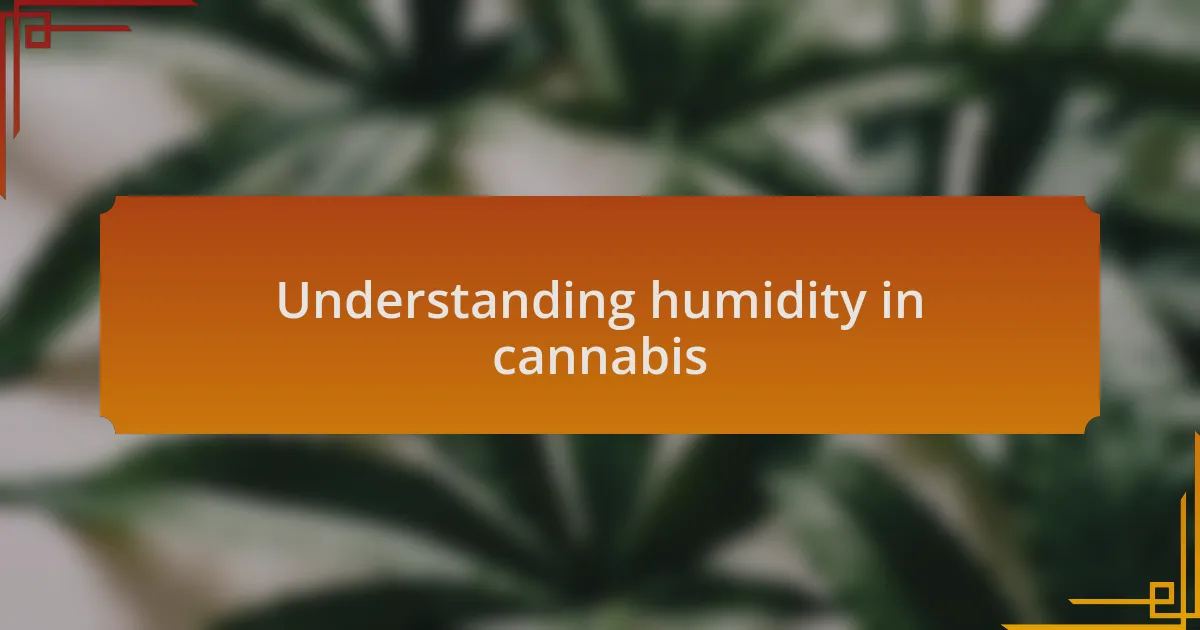 Understanding humidity in cannabis